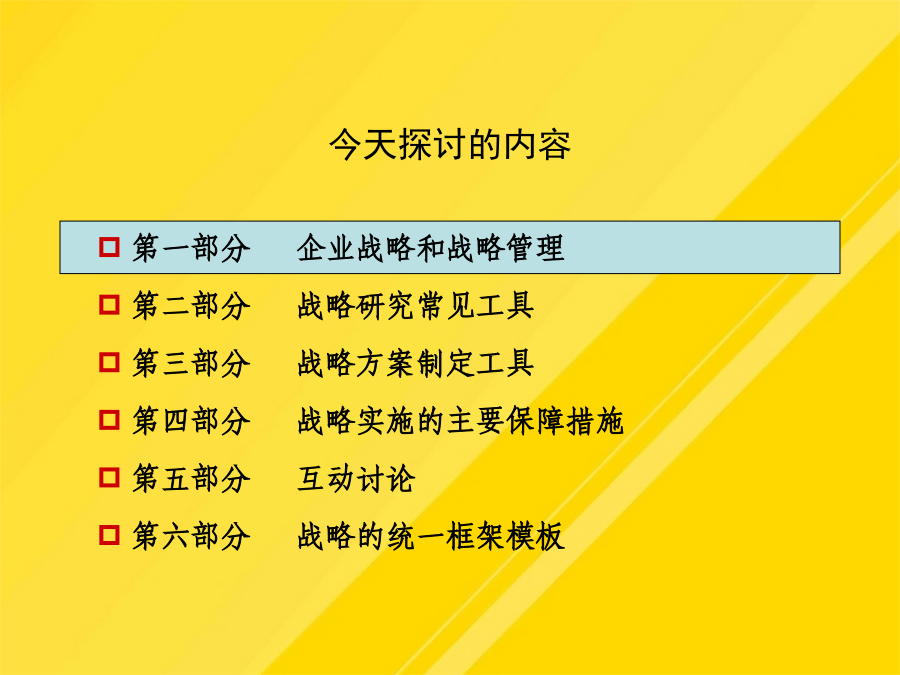 今天探讨的内容

第一部分　企业战略和战略管理

第二部分　战略研究常见工具

第三部分　战略方案制定工具

第四部分　战略实施的主要保障措施

第五部分　互动讨论

第六部分　战略的统一框架模板